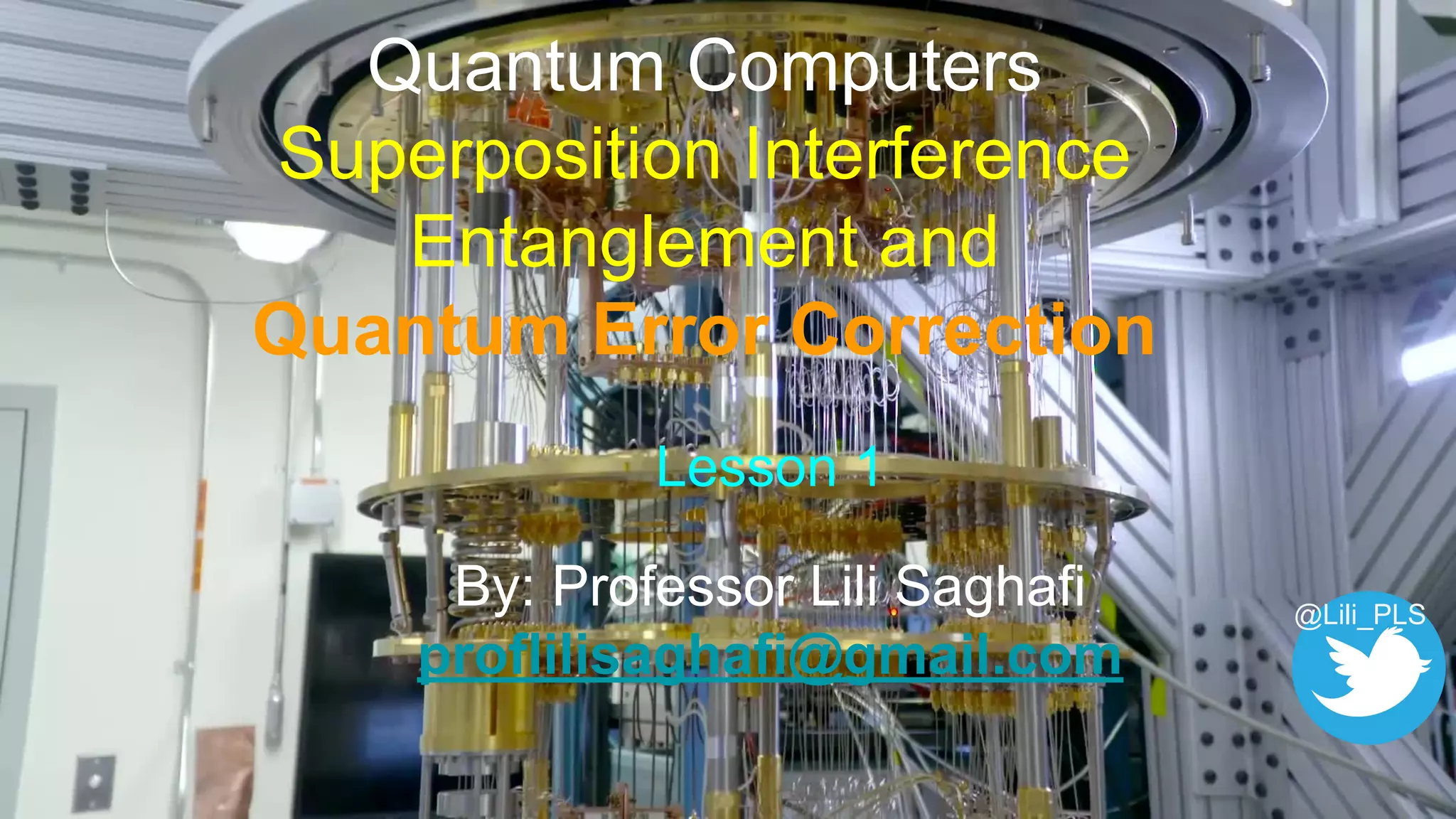 Quantum Computers
Superposition Interference Entanglement and
Quantum Error Correction

Lesson 1

By: Professor Lili Saghafi
proflilisaghafi@gmail.com

@Lili_PLS